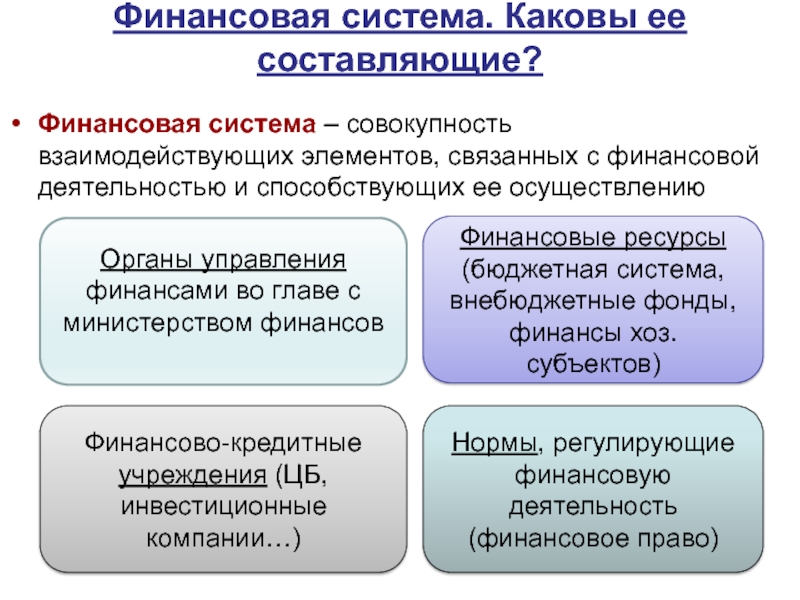 Финансовая система. Каковы ее составляющие?

• Финансовая система – совокупность взаимодействующих элементов, связанных с финансовой деятельностью и способствующих ее осуществлению

Органы управления финансами во главе с министерством финансов

Финансовые ресурсы (бюджетная система, внебюджетные фонды, финансы хоз. субъектов)

Финансово-кредитные учреждения (ЦБ, инвестиционные компании…)

Нормы, регулирующие финансовую деятельность (финансовое право)